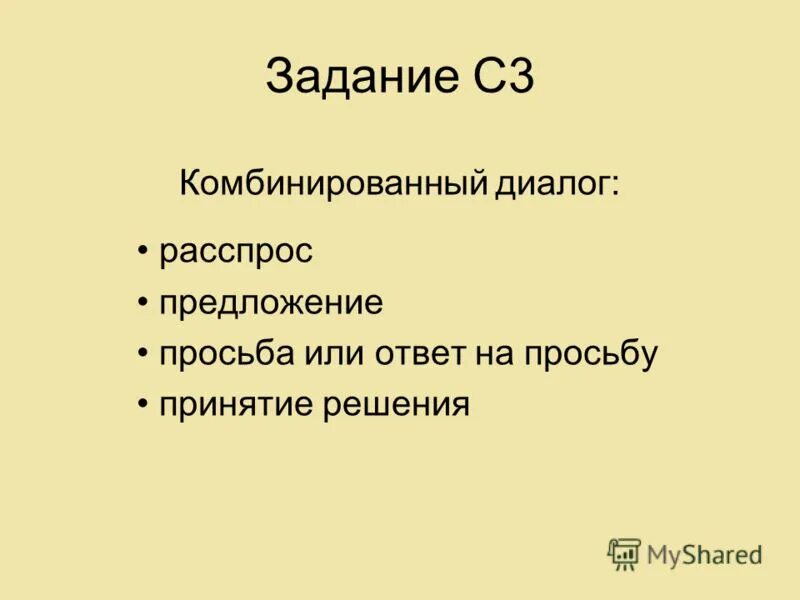 Задание С3

Комбинированный диалог:

• расспрос
• предложение
• просьба или ответ на просьбу
• принятие решения

MyShared